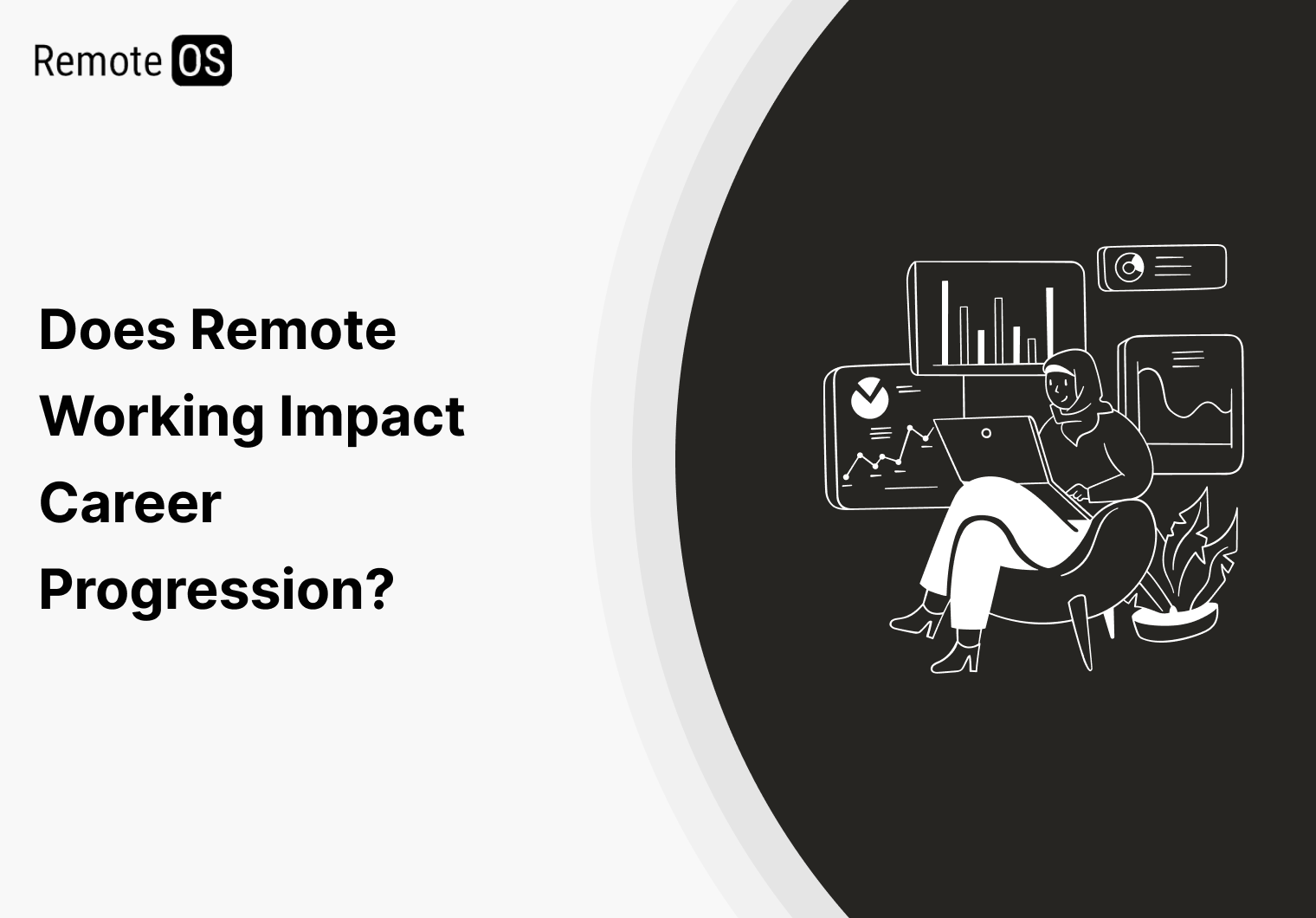 Remote OS

Does Remote Working Impact Career Progression?